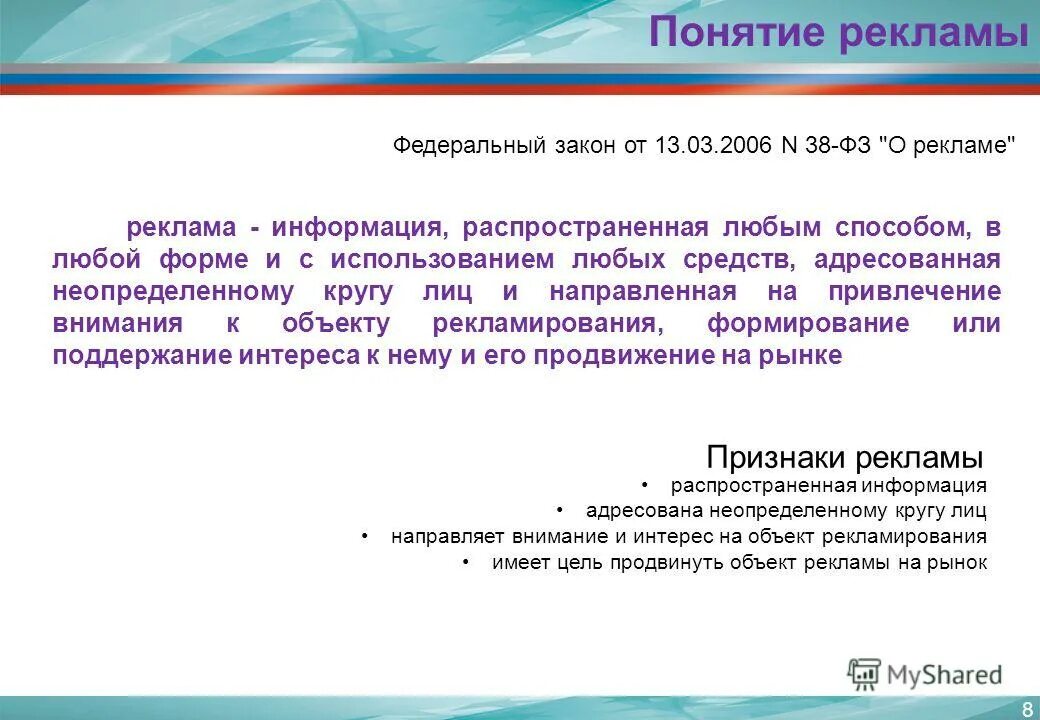 Понятие рекламы

Федеральный закон от 13.03.2006 N 38-ФЗ "О рекламе"

реклама - информация, распространенная любым способом, в любой форме и с использованием любых средств, адресованная неопределенному кругу лиц и направленная на привлечение внимания к объекту рекламирования, формирование или поддержание интереса к нему и его продвижение на рынке

Признаки рекламы

• распространенная информация
• адресована неопределенному кругу лиц
• направляет внимание и интерес на объект рекламирования
• имеет цель продвинуть объект рекламы на рынок

MyShared

8